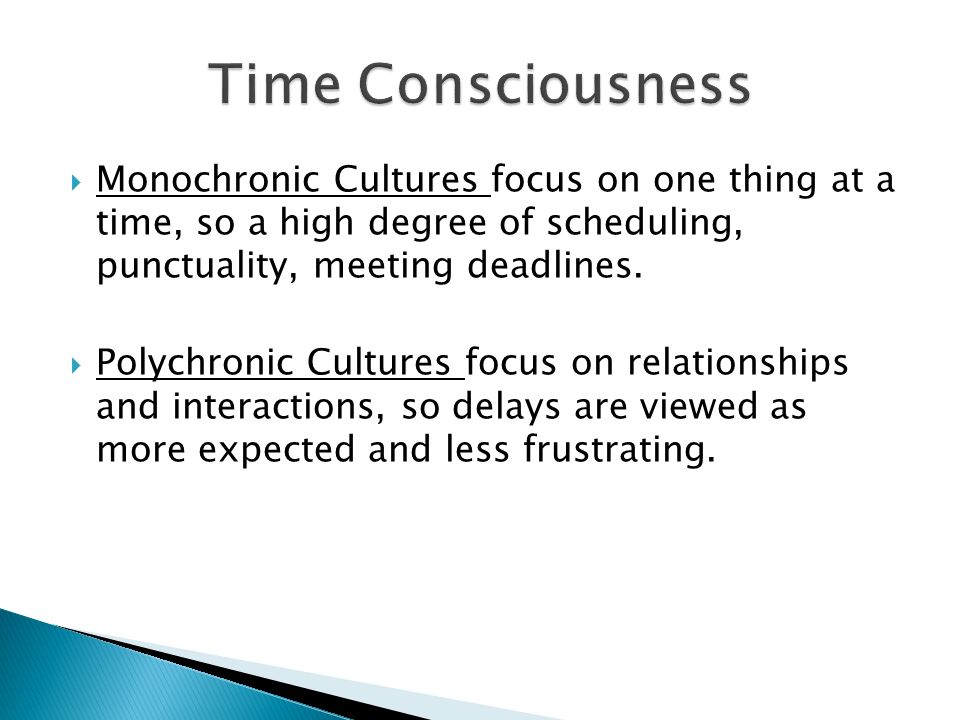 Time Consciousness

Monochronic Cultures focus on one thing at a time, so a high degree of scheduling, punctuality, meeting deadlines.

Polychronic Cultures focus on relationships and interactions, so delays are viewed as more expected and less frustrating.